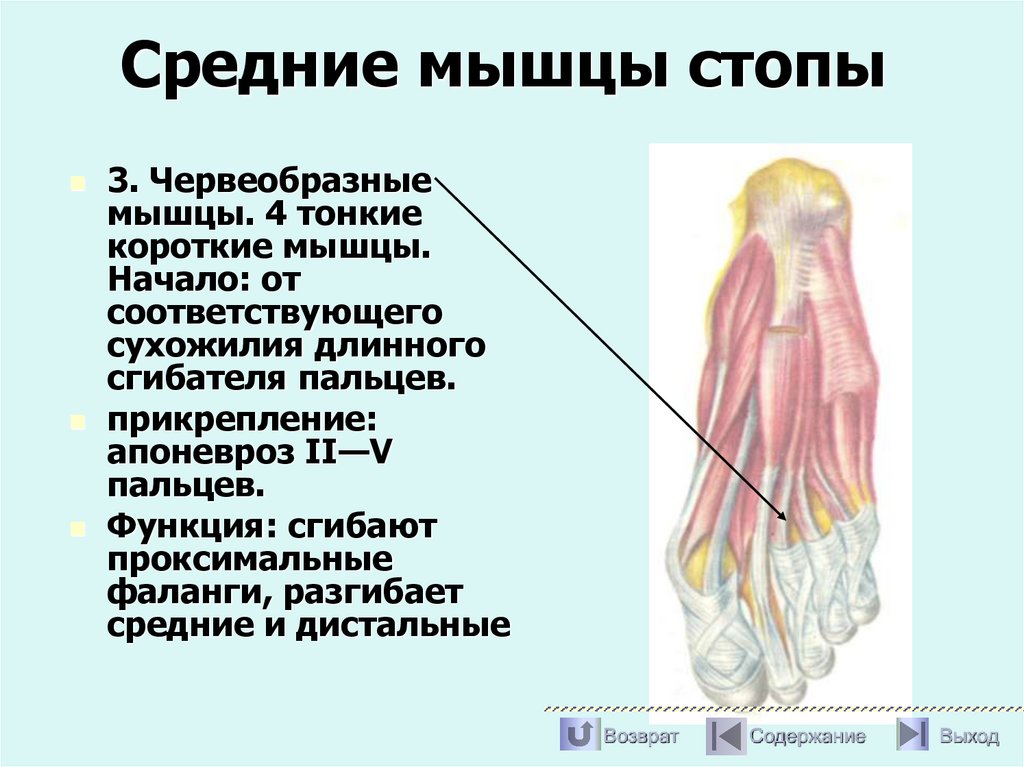 Средние мышцы стопы

3. Червеобразные мышцы. 4 тонкие короткие мышцы. Начало: от соответствующего сухожилия длинного сгибателя пальцев.

прикрепление: апоневроз II—V пальцев.

Функция: сгибают проксимальные фаланги, разгибает средние и дистальные

Возврат Содержание Выход